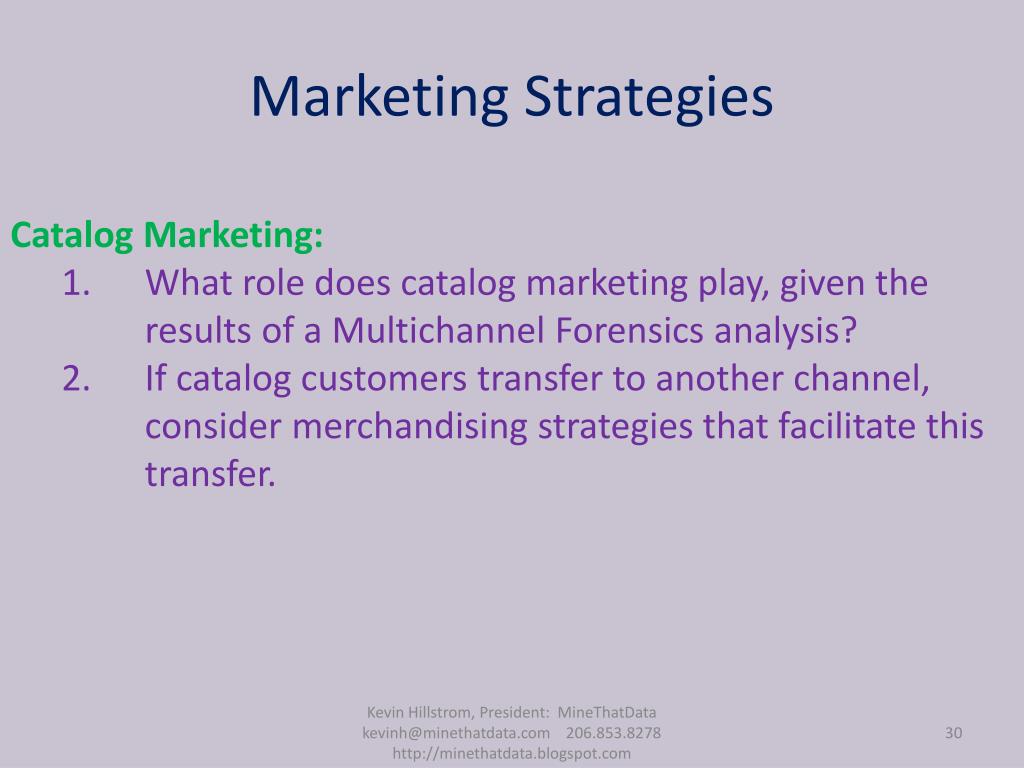 Marketing Strategies

Catalog Marketing:
1. What role does catalog marketing play, given the results of a Multichannel Forensics analysis?
2. If catalog customers transfer to another channel, consider merchandising strategies that facilitate this transfer.

Kevin Hillstrom, President: MineThatData
kevinh@minethatdata.com 206.853.8278
http://minethatdata.blogspot.com

30